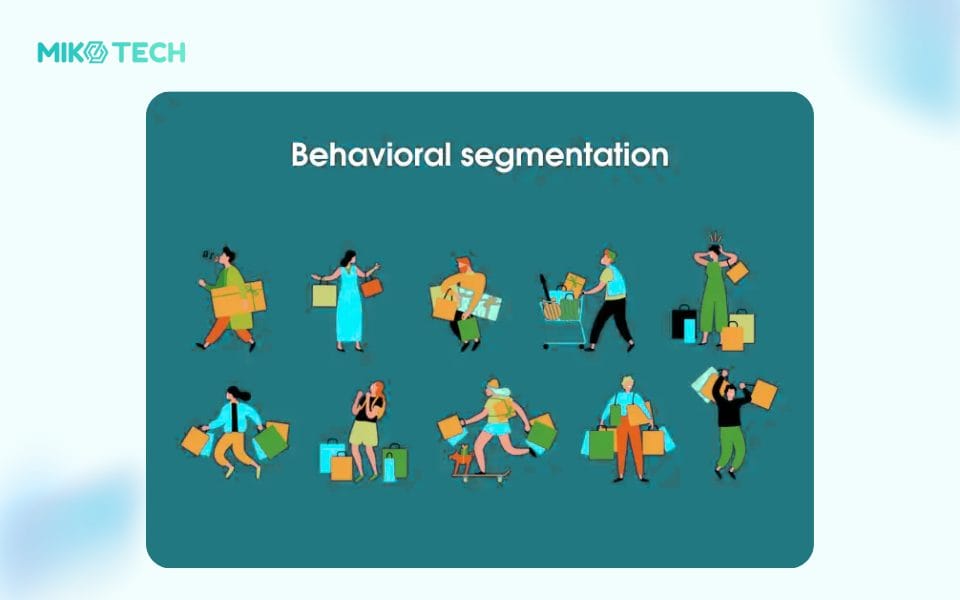 MIKO TECH

Behavioral segmentation